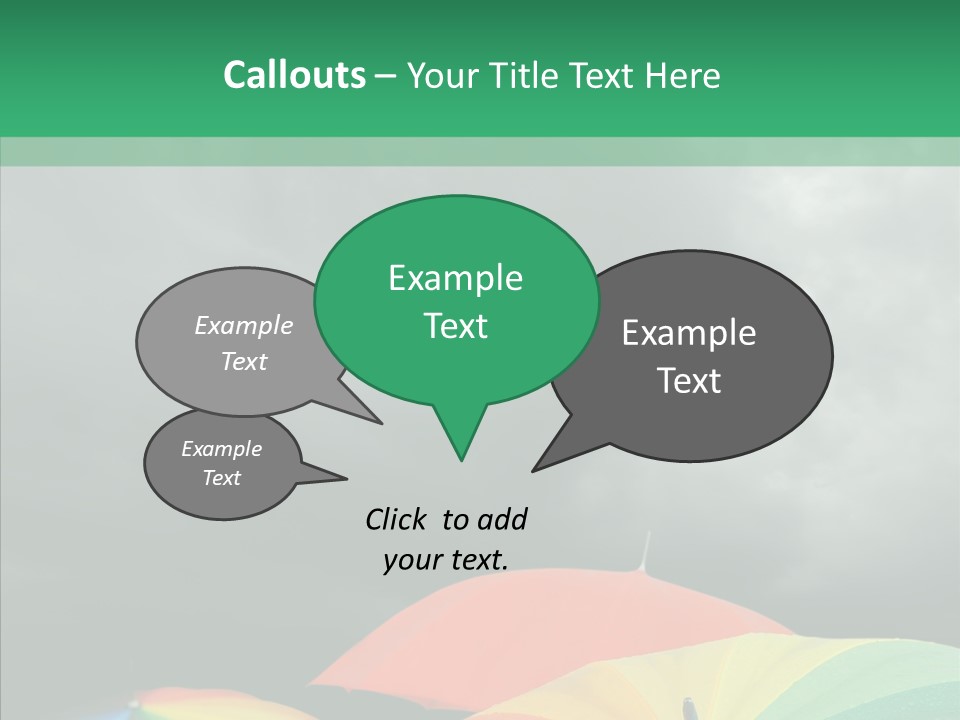 Callouts – Your Title Text Here

Example Text

Example Text

Example Text

Example Text

Click to add your text.